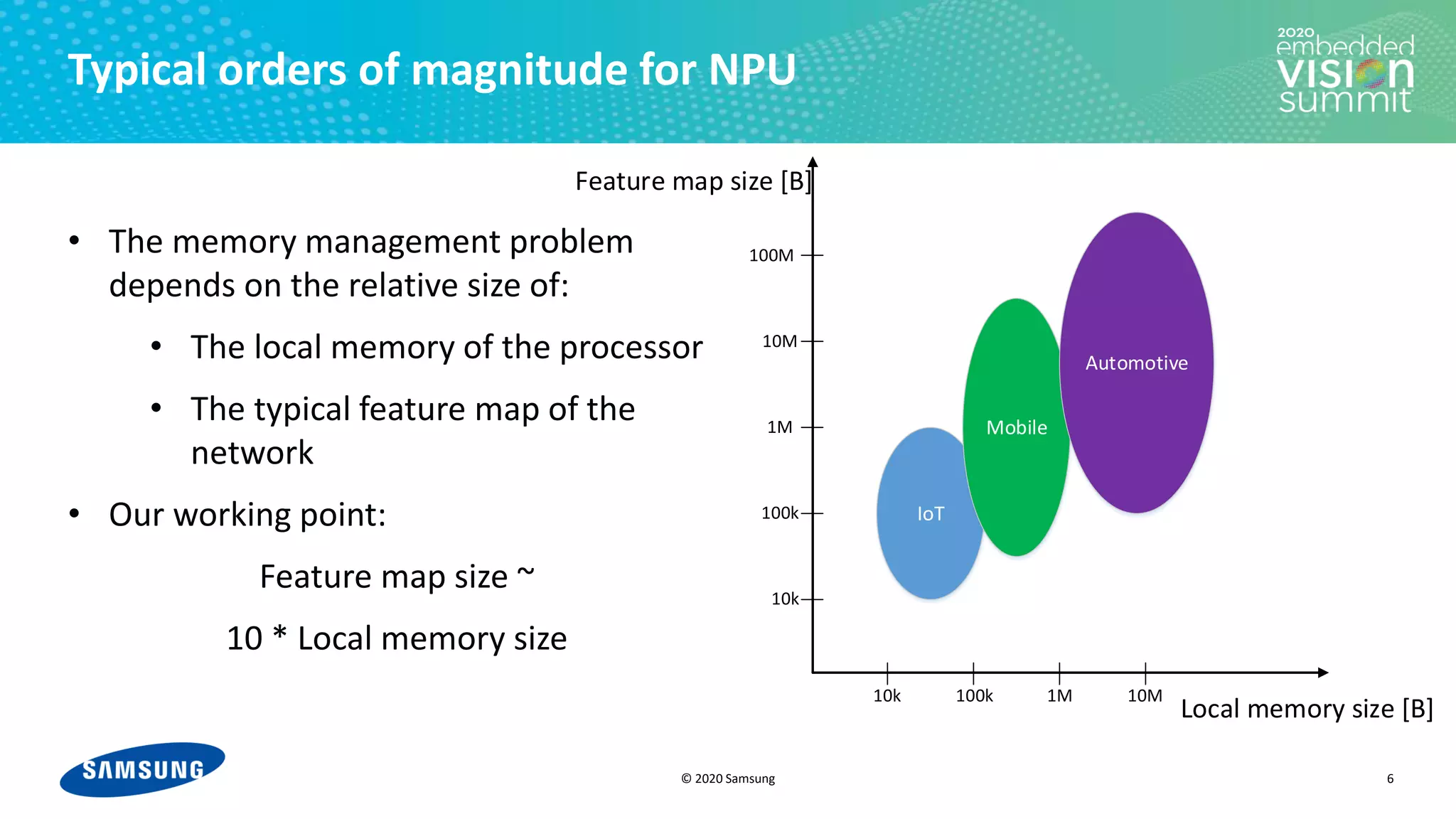 Typical orders of magnitude for NPU

2020 embedded VISION summit

• The memory management problem depends on the relative size of:

• The local memory of the processor

• The typical feature map of the network

• Our working point:

Feature map size ~

10 * Local memory size

Feature map size [B]

100M

10M

1M

100k

10k

Automotive

Mobile

IoT

10k

100k

1M

10M

Local memory size [B]

SAMSUNG

© 2020 Samsung

6